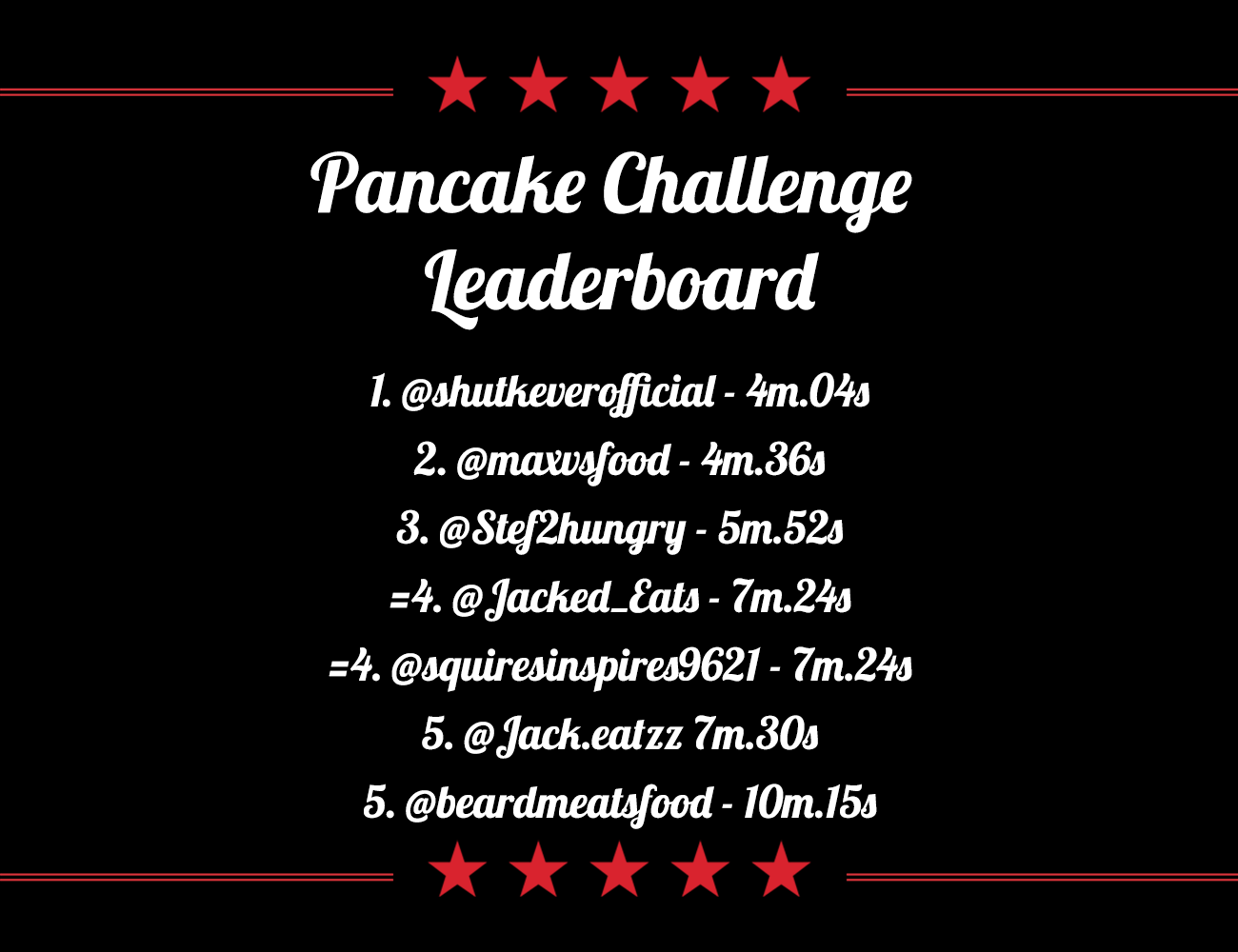 Pancake Challenge Leaderboard

1. @shutkeverofficial - 4m.04s
2. @maxvsfood - 4m.36s
3. @Stef2hungry - 5m.52s
=4. @Jacked_Eats - 7m.24s
=4. @squiresinspires9621 - 7m.24s
5. @Jack.eatzz 7m.30s
5. @beardmeatsfood - 10m.15s